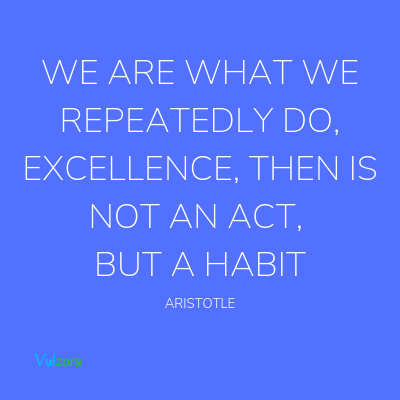 WE ARE WHAT WE REPEATEDLY DO, EXCELLENCE, THEN IS NOT AN ACT, BUT A HABIT

ARISTOTLE

Vulzora